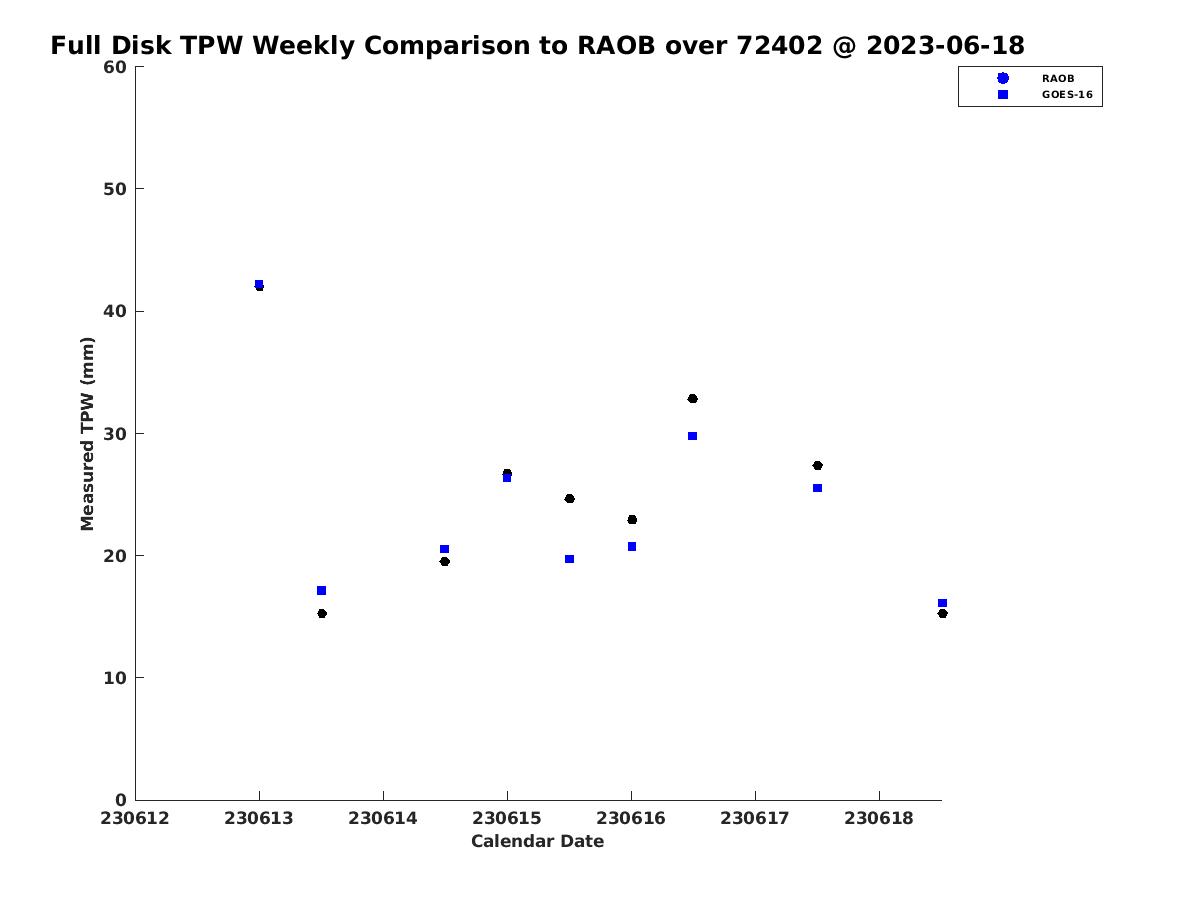 Full Disk TPW Weekly Comparison to RAOB over 72402 @ 2023-06-18

RAOB
GOES-16

Measured TPW (mm)

60
50
40
30
20
10
0

230612
230613
230614
230615
230616
230617
230618

Calendar Date